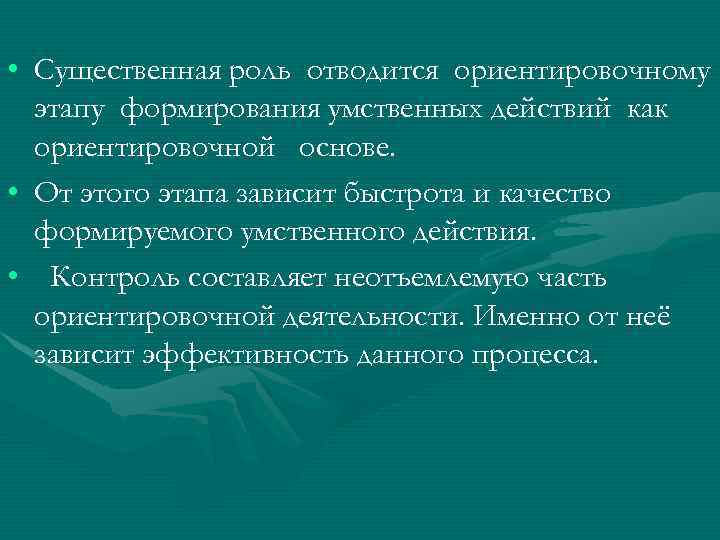 • Существенная роль отводится ориентировочному этапу формирования умственных действий как ориентировочной основе.
• От этого этапа зависит быстрота и качество формируемого умственного действия.
• Контроль составляет неотъемлемую часть ориентировочной деятельности. Именно от неё зависит эффективность данного процесса.